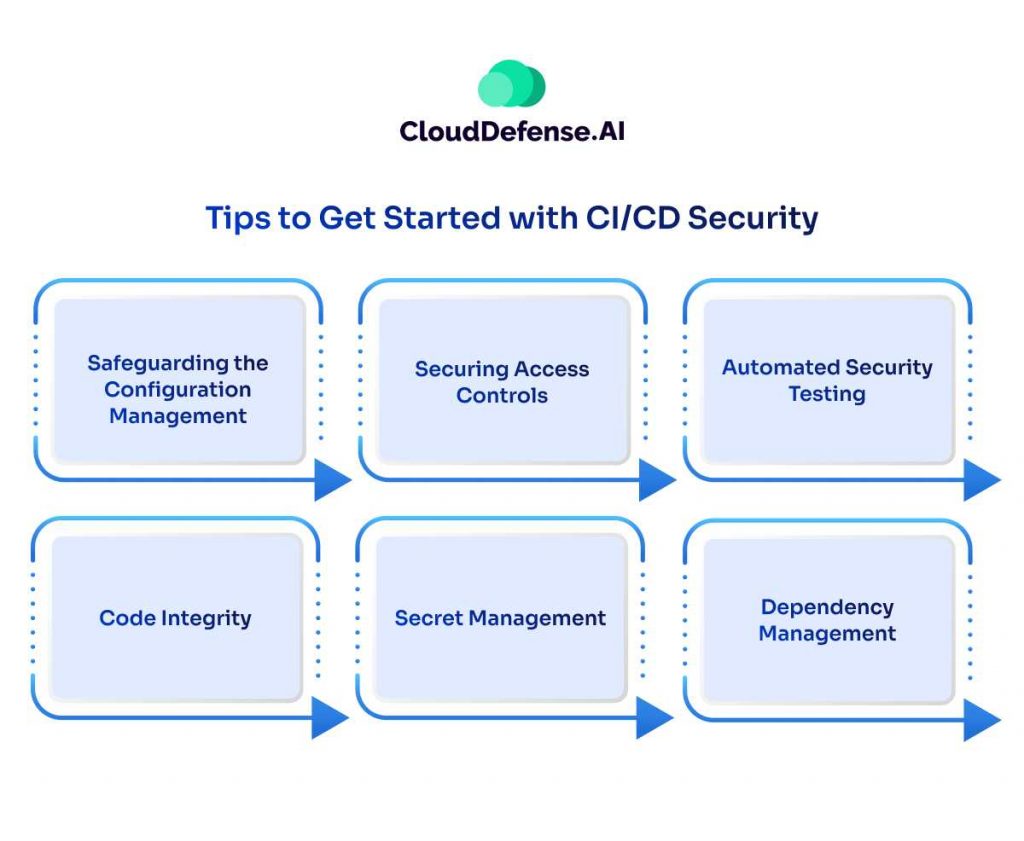 CloudDefense.AI

Tips to Get Started with CI/CD Security

Safeguarding the Configuration Management

Securing Access Controls

Automated Security Testing

Code Integrity

Secret Management

Dependency Management